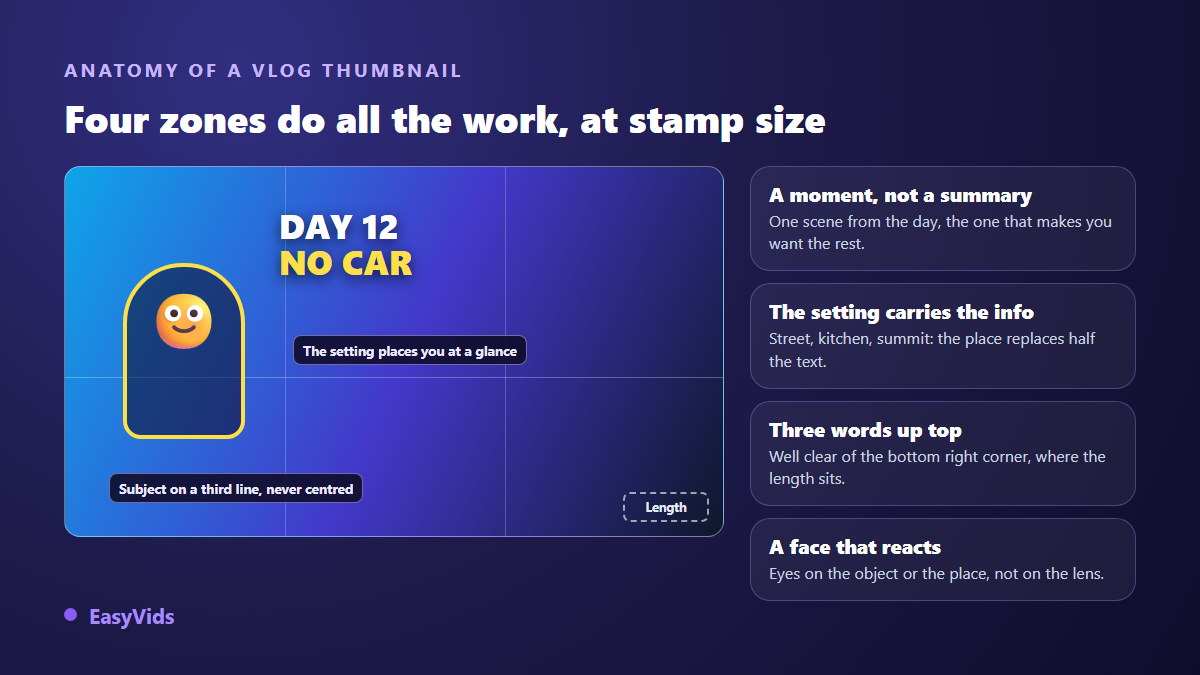 ANATOMY OF A VLOG THUMBNAIL

Four zones do all the work, at stamp size

DAY 12
NO CAR

The setting places you at a glance

Subject on a third line, never centred

Length

A moment, not a summary
One scene from the day, the one that makes you want the rest.

The setting carries the info
Street, kitchen, summit: the place replaces half the text.

Three words up top
Well clear of the bottom right corner, where the length sits.

A face that reacts
Eyes on the object or the place, not on the lens.

EasyVids